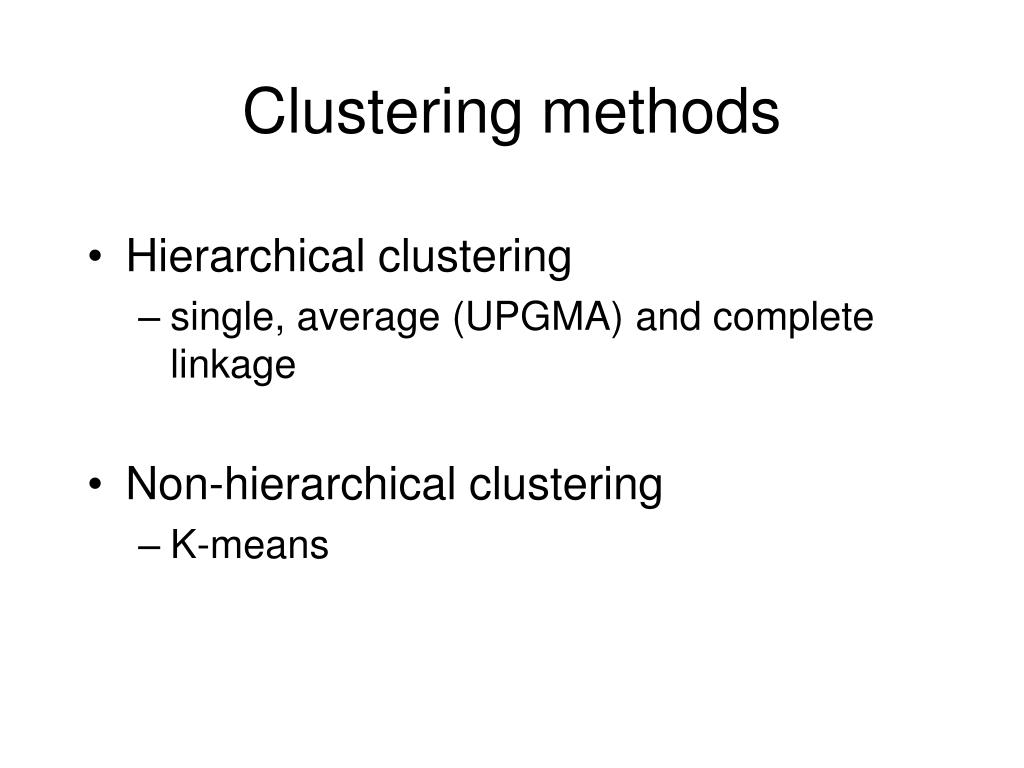 Clustering methods

• Hierarchical clustering
– single, average (UPGMA) and complete linkage

• Non-hierarchical clustering
– K-means